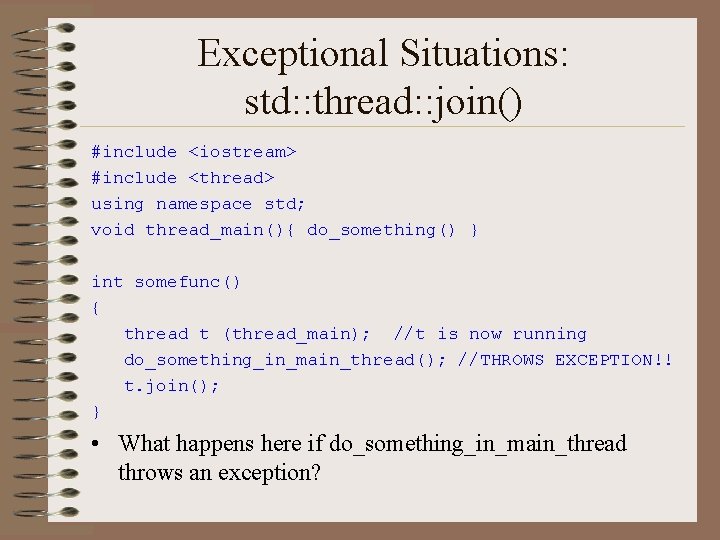 Exceptional Situations: std::thread::join()

#include <iostream>
#include <thread>
using namespace std;
void thread_main(){ do_something() }

int somefunc()
{
   thread t (thread_main);  //t is now running
   do_something_in_main_thread(); //THROWS EXCEPTION!!
   t.join();
}

• What happens here if do_something_in_main_thread throws an exception?